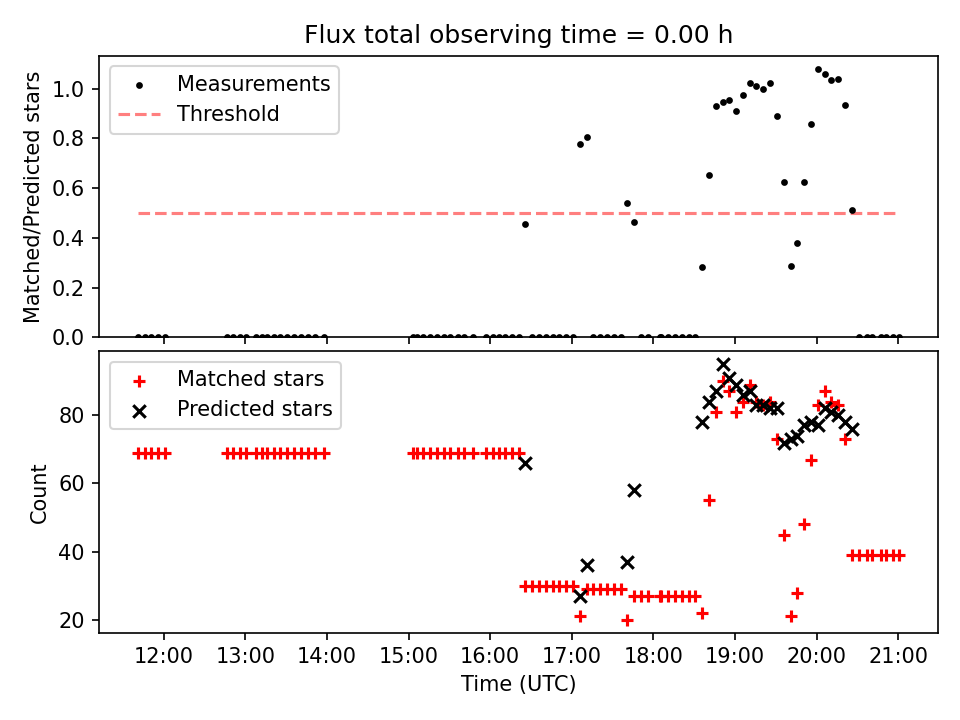 Flux total observing time = 0.00 h

Measurements
Threshold

Matched/Predicted stars

1.0
0.8
0.6
0.4
0.2
0.0

Matched stars
Predicted stars

Count

80
60
40
20

12:00 13:00 14:00 15:00 16:00 17:00 18:00 19:00 20:00 21:00

Time (UTC)